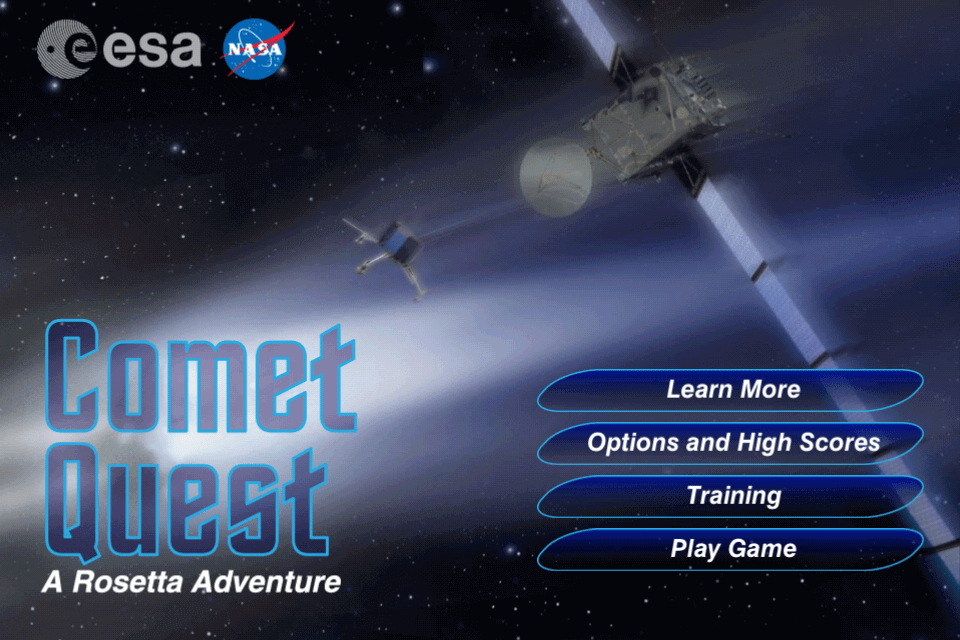 esa NASA

Comet Quest
A Rosetta Adventure

Learn More
Options and High Scores
Training
Play Game